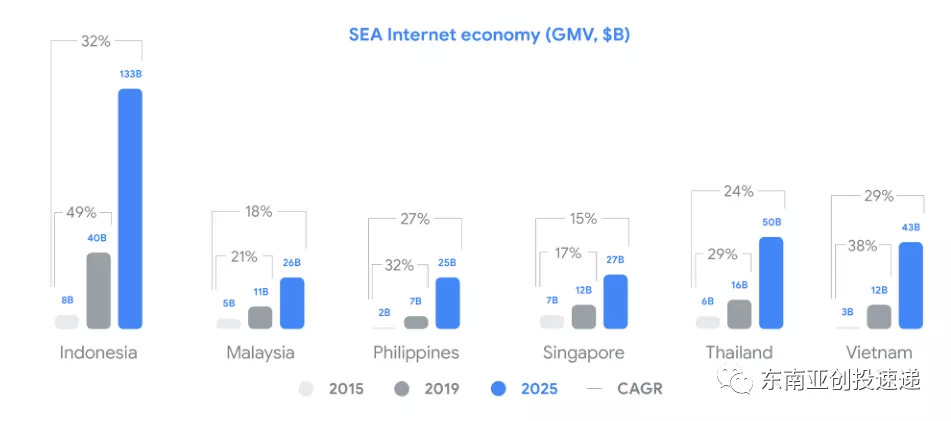 SEA Internet economy (GMV, $B)

32%
49%
8B
40B
133B
Indonesia

18%
21%
5B
11B
26B
Malaysia

27%
32%
2B
7B
25B
Philippines

15%
17%
7B
12B
27B
Singapore

24%
29%
6B
16B
50B
Thailand

29%
38%
3B
12B
43B
Vietnam

2015 2019 2025 CAGR

东南亚创投速递